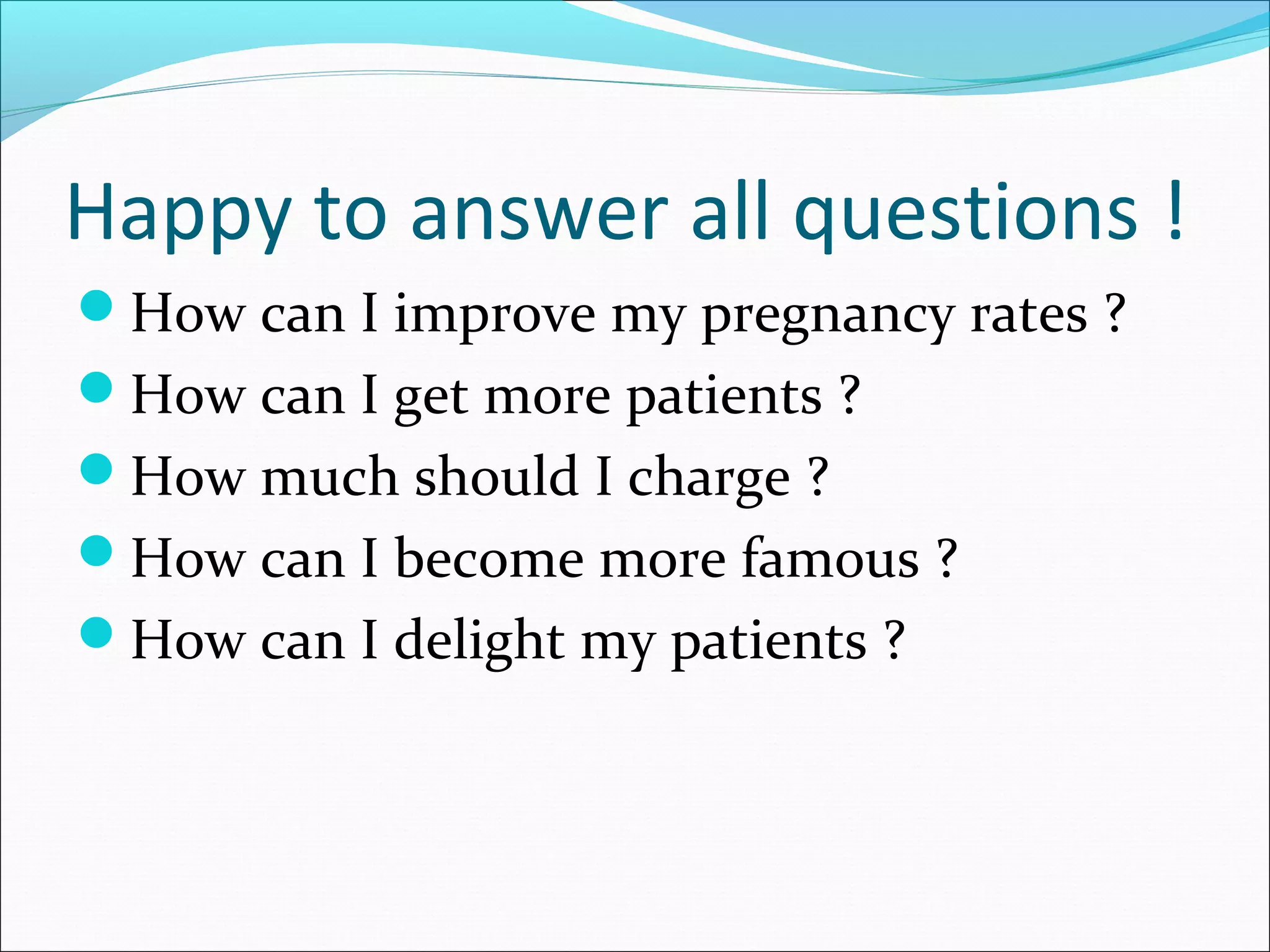 Happy to answer all questions !

- How can I improve my pregnancy rates ?
- How can I get more patients ?
- How much should I charge ?
- How can I become more famous ?
- How can I delight my patients ?